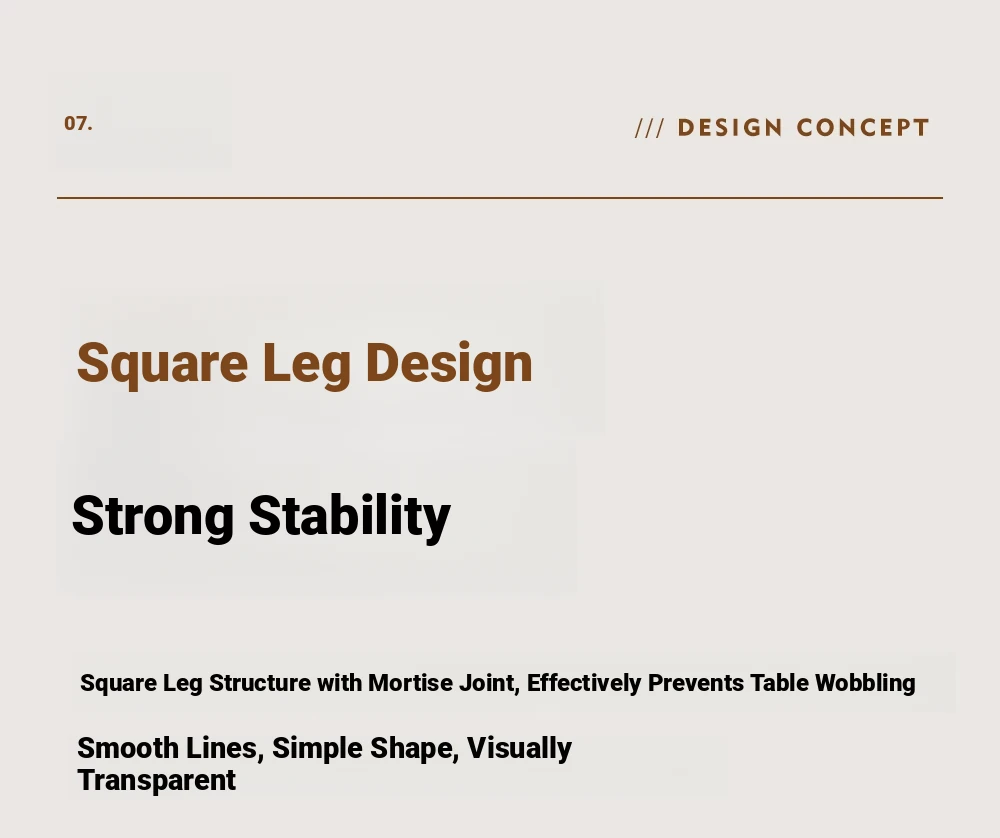 07.

/// DESIGN CONCEPT

Square Leg Design

Strong Stability

Square Leg Structure with Mortise Joint, Effectively Prevents Table Wobbling

Smooth Lines, Simple Shape, Visually Transparent